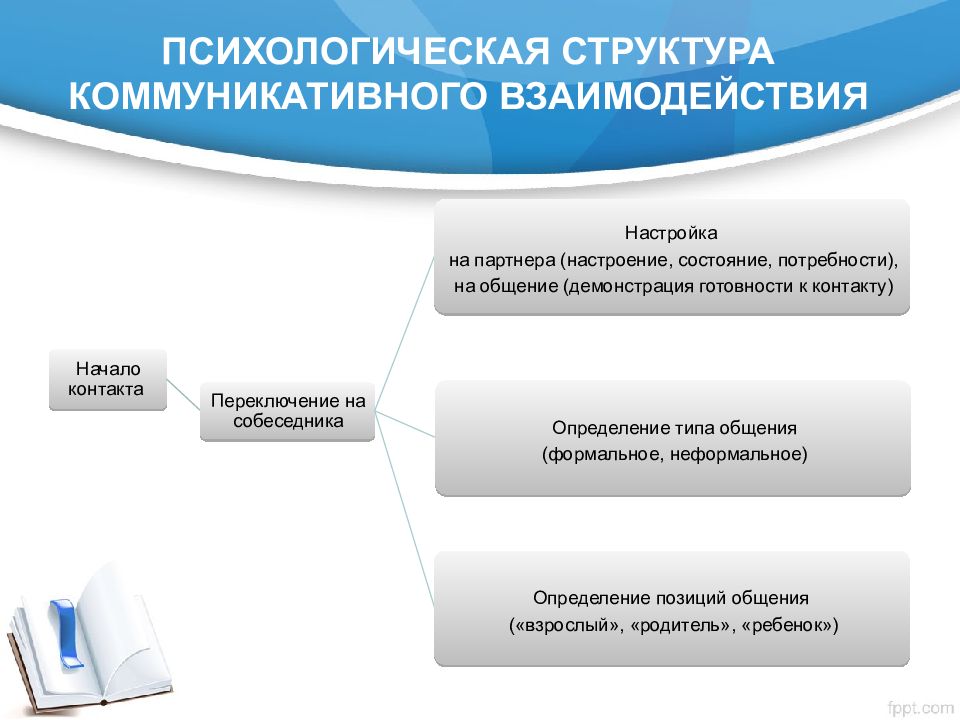 ПСИХОЛОГИЧЕСКАЯ СТРУКТУРА КОММУНИКАТИВНОГО ВЗАИМОДЕЙСТВИЯ

Начало контакта

Переключение на собеседника

Настройка
на партнера (настроение, состояние, потребности),
на общение (демонстрация готовности к контакту)

Определение типа общения
(формальное, неформальное)

Определение позиций общения
(«взрослый», «родитель», «ребенок»)

fppt.com